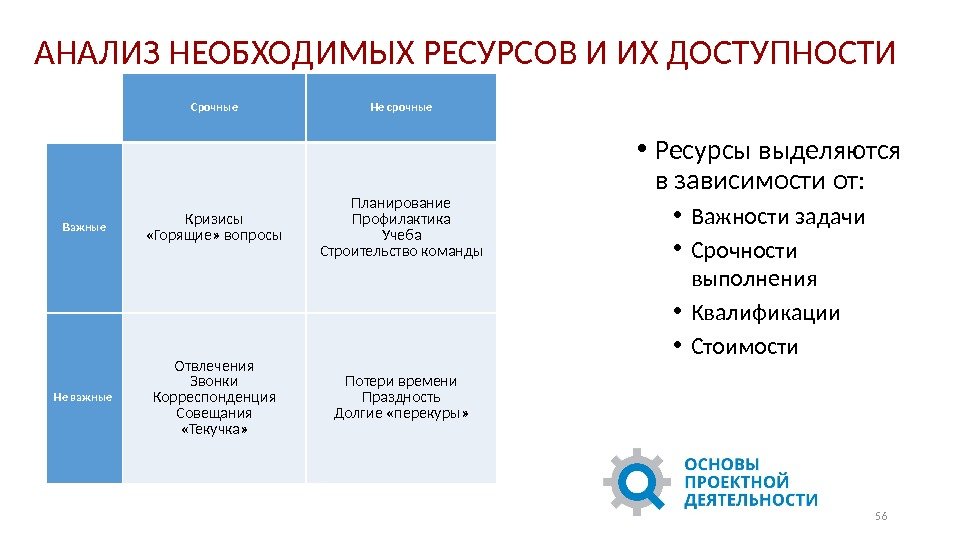 АНАЛИЗ НЕОБХОДИМЫХ РЕСУРСОВ И ИХ ДОСТУПНОСТИ

| | Срочные | Не срочные |
|---|---|---|
| Важные | Кризисы «Горящие» вопросы | Планирование Профилактика Учеба Строительство команды |
| Не важные | Отвлечения Звонки Корреспонденция Совещания «Текучка» | Потери времени Праздность Долгие «перекуры» |

• Ресурсы выделяются в зависимости от:
• Важности задачи
• Срочности выполнения
• Квалификации
• Стоимости

ОСНОВЫ ПРОЕКТНОЙ ДЕЯТЕЛЬНОСТИ

56